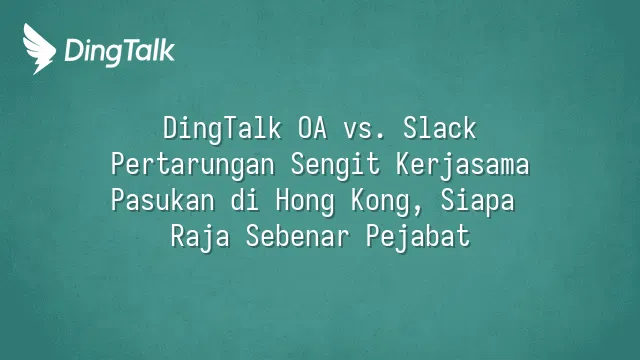 DingTalk

DingTalk OA vs. Slack Pertarungan Sengit Kerjasama Pasukan di Hong Kong, Siapa Raja Sebenar Pejabat